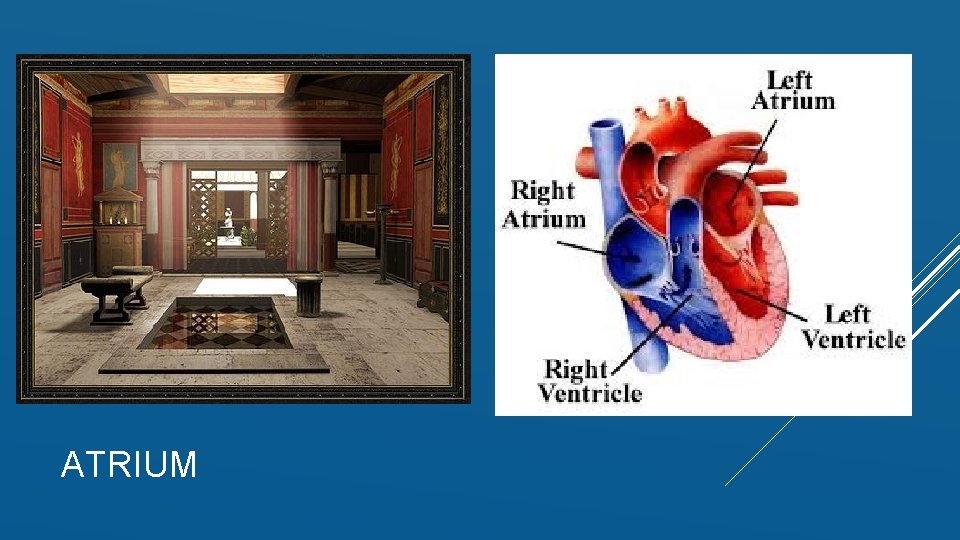 Left Atrium

Right Atrium

Left Ventricle

Right Ventricle

ATRIUM